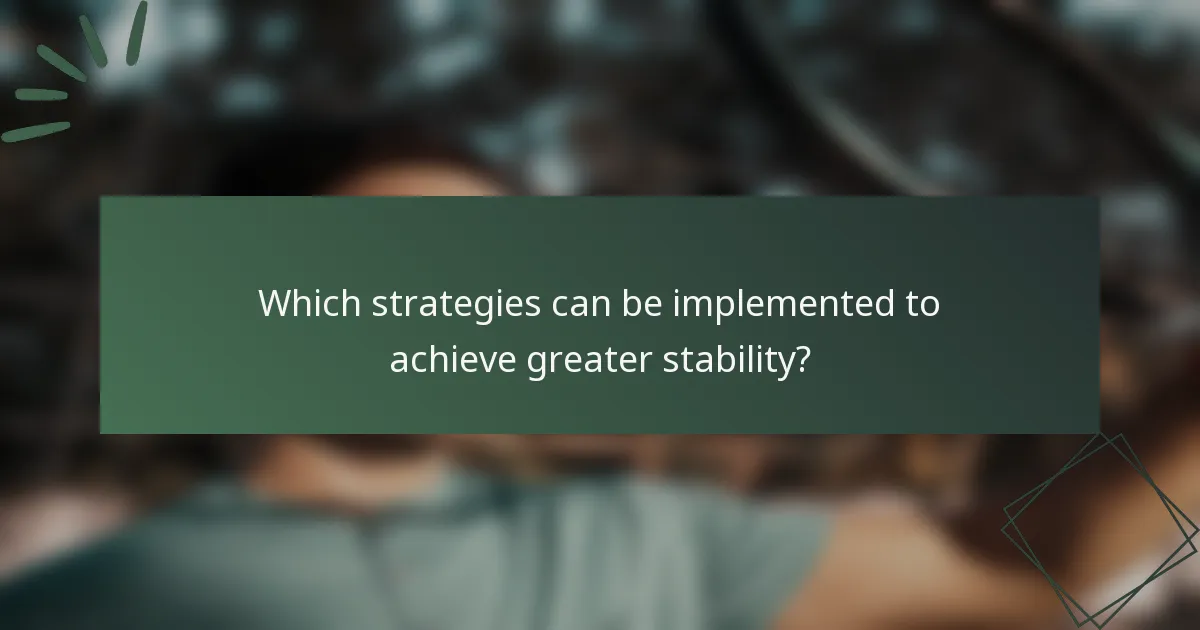 Which strategies can be implemented to achieve greater stability?